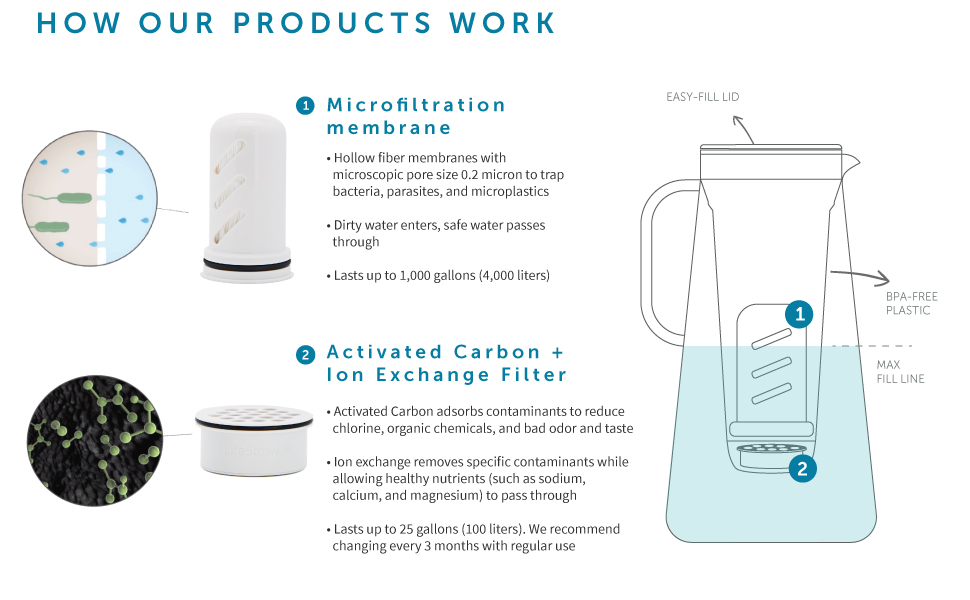 HOW OUR PRODUCTS WORK

1 Microfiltration membrane

• Hollow fiber membranes with microscopic pore size 0.2 micron to trap bacteria, parasites, and microplastics

• Dirty water enters, safe water passes through

• Lasts up to 1,000 gallons (4,000 liters)

2 Activated Carbon + Ion Exchange Filter

• Activated Carbon adsorbs contaminants to reduce chlorine, organic chemicals, and bad odor and taste

• Ion exchange removes specific contaminants while allowing healthy nutrients (such as sodium, calcium, and magnesium) to pass through

• Lasts up to 25 gallons (100 liters). We recommend changing every 3 months with regular use

EASY-FILL LID

BPA-FREE PLASTIC

MAX FILL LINE

1

2